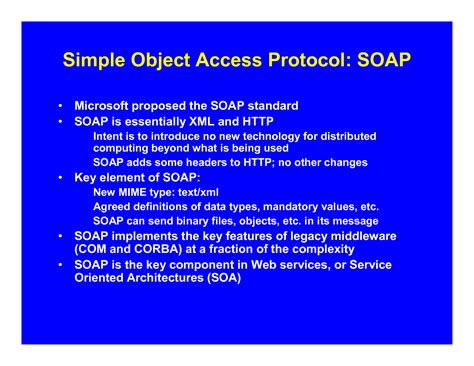 Simple Object Access Protocol: SOAP

• Microsoft proposed the SOAP standard
• SOAP is essentially XML and HTTP
Intent is to introduce no new technology for distributed computing beyond what is being used
SOAP adds some headers to HTTP; no other changes
• Key element of SOAP:
New MIME type: text/xml
Agreed definitions of data types, mandatory values, etc.
SOAP can send binary files, objects, etc. in its message
• SOAP implements the key features of legacy middleware (COM and CORBA) at a fraction of the complexity
• SOAP is the key component in Web services, or Service Oriented Architectures (SOA)